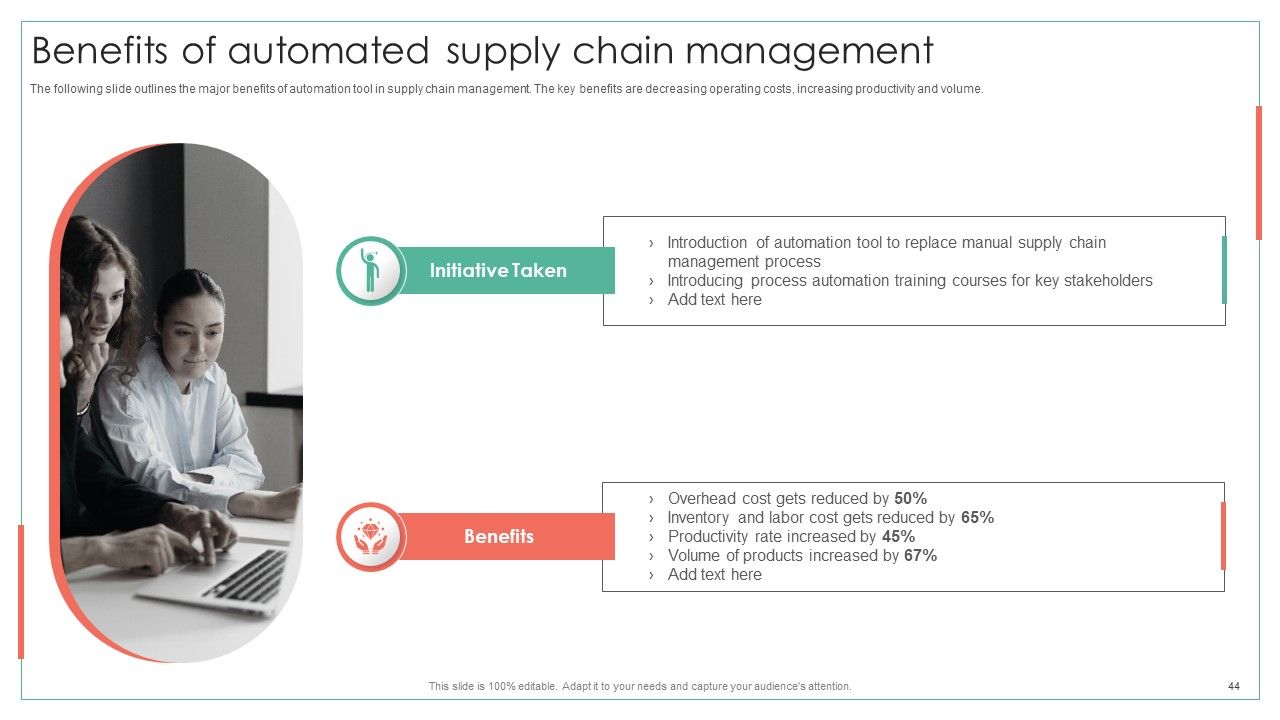 Benefits of automated supply chain management

The following slide outlines the major benefits of automation tool in supply chain management. The key benefits are decreasing operating costs, increasing productivity and volume.

Initiative Taken

› Introduction of automation tool to replace manual supply chain management process
› Introducing process automation training courses for key stakeholders
› Add text here

Benefits

› Overhead cost gets reduced by 50%
› Inventory and labor cost gets reduced by 65%
› Productivity rate increased by 45%
› Volume of products increased by 67%
› Add text here

This slide is 100% editable. Adapt it to your needs and capture your audience's attention.

44